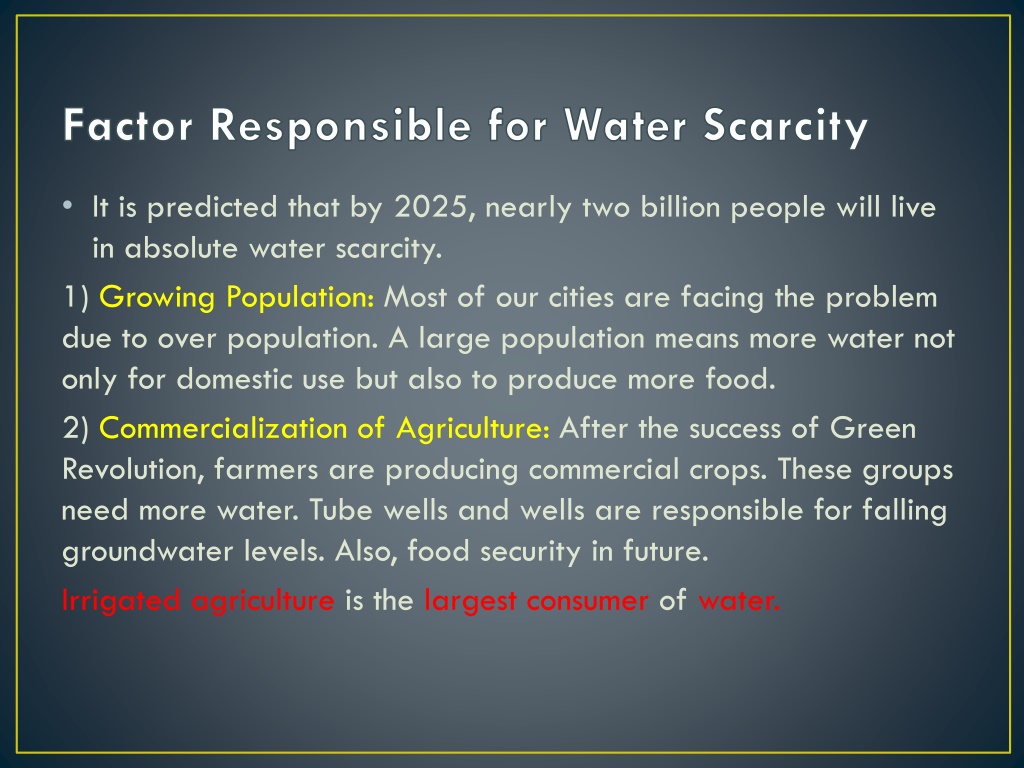 Factor Responsible for Water Scarcity

• It is predicted that by 2025, nearly two billion people will live in absolute water scarcity.

1) Growing Population: Most of our cities are facing the problem due to over population. A large population means more water not only for domestic use but also to produce more food.

2) Commercialization of Agriculture: After the success of Green Revolution, farmers are producing commercial crops. These groups need more water. Tube wells and wells are responsible for falling groundwater levels. Also, food security in future.

Irrigated agriculture is the largest consumer of water.